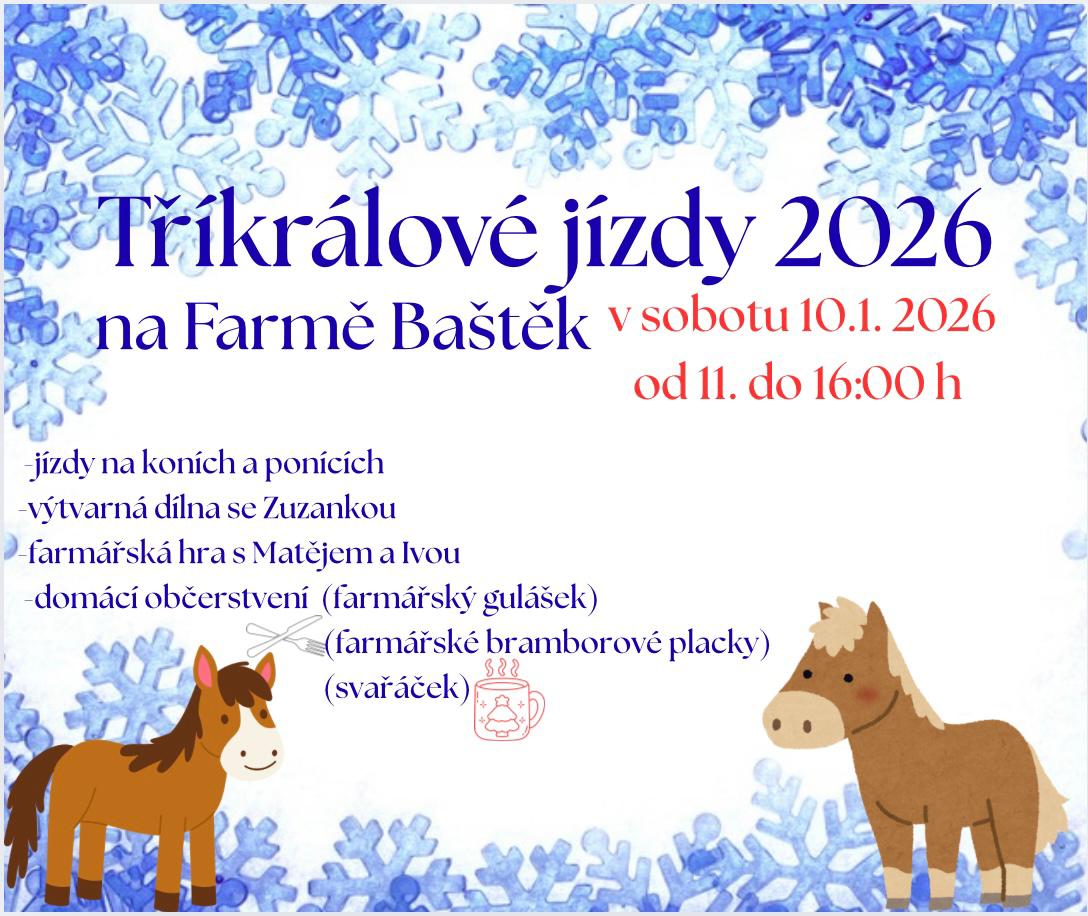 Tříkrálové jízdy 2026

na Farmě Baštěk

v sobotu 10.1. 2026
od 11. do 16:00 h

-jízdy na koních a ponících
-výtvarná dílna se Zuzankou
-farmářská hra s Matějem a Ivou
-domácí občerstvení (farmářský gulášek)
(farmářské bramborové placky)
(svařáček)